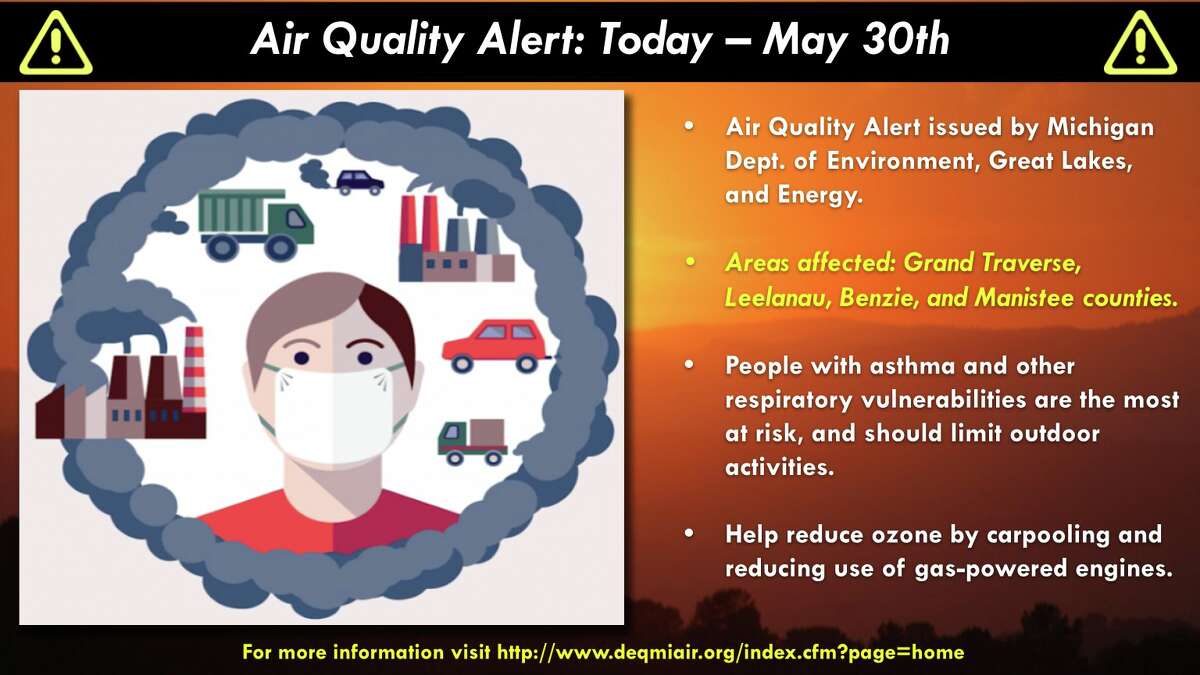 Air Quality Alert: Today – May 30th

• Air Quality Alert issued by Michigan Dept. of Environment, Great Lakes, and Energy.

• Areas affected: Grand Traverse, Leelanau, Benzie, and Manistee counties.

• People with asthma and other respiratory vulnerabilities are the most at risk, and should limit outdoor activities.

• Help reduce ozone by carpooling and reducing use of gas-powered engines.

For more information visit http://www.deqmiair.org/index.cfm?page=home